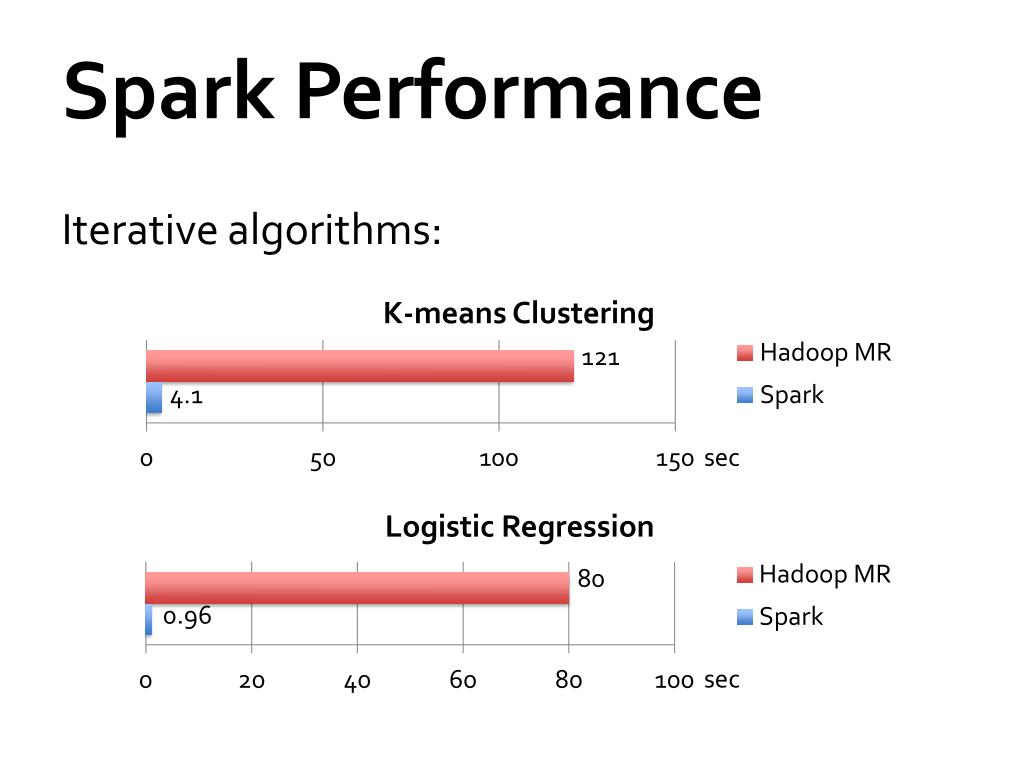 Spark Performance

Iterative algorithms:

K-means Clustering

121

4.1

Hadoop MR

Spark

0 50 100 150 sec

Logistic Regression

80

0.96

Hadoop MR

Spark

0 20 40 60 80 100 sec